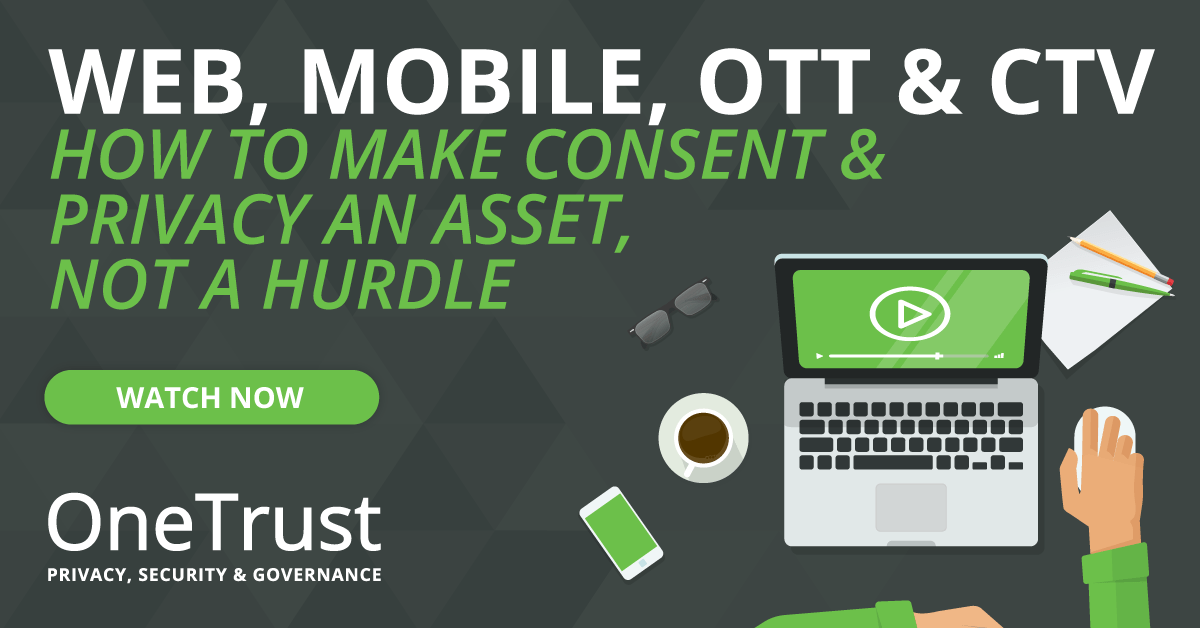 WEB, MOBILE, OTT & CTV
HOW TO MAKE CONSENT & PRIVACY AN ASSET, NOT A HURDLE

WATCH NOW

OneTrust
PRIVACY, SECURITY & GOVERNANCE